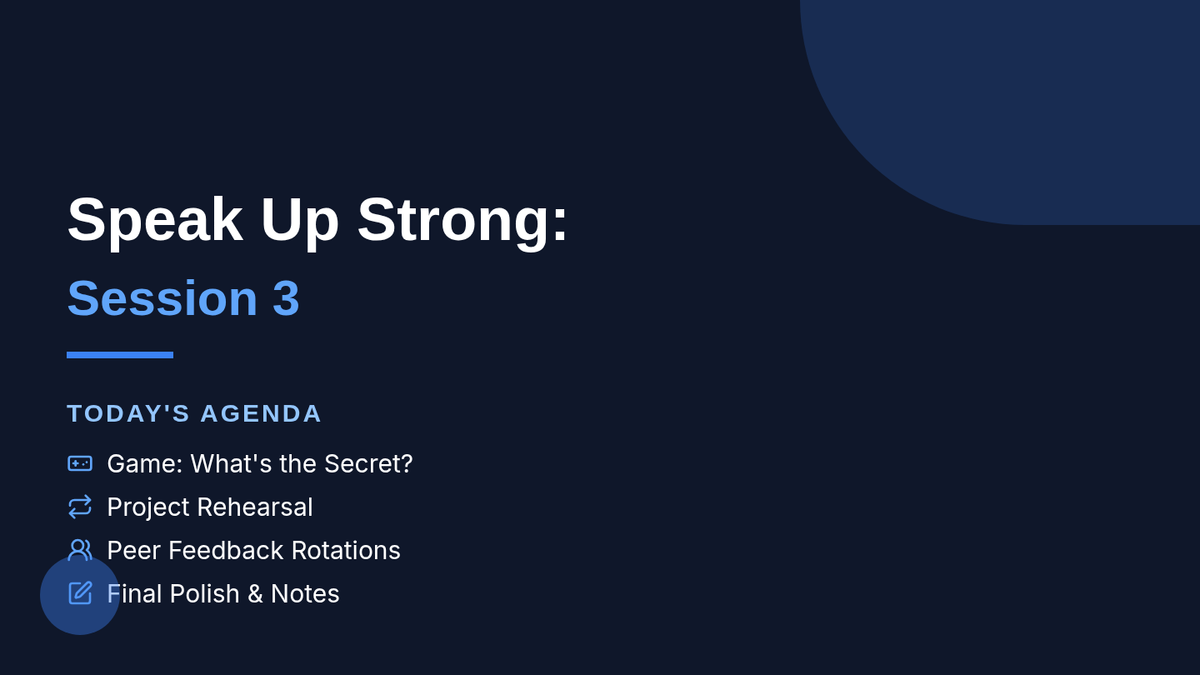 Speak Up Strong:
Session 3

TODAY'S AGENDA

Game: What's the Secret?
Project Rehearsal
Peer Feedback Rotations
Final Polish & Notes